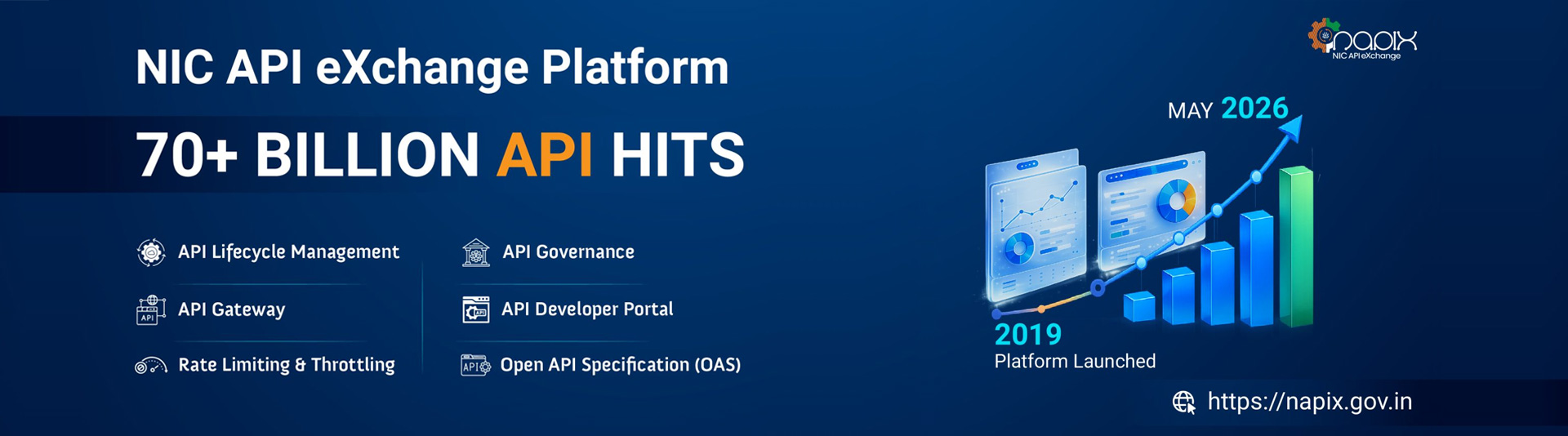 NIC API eXchange Platform

70+ BILLION API HITS

API Lifecycle Management

API Gateway

Rate Limiting & Throttling

API Governance

API Developer Portal

Open API Specification (OAS)

napix
NIC API eXchange

MAY 2026

2019
Platform Launched

https://napix.gov.in